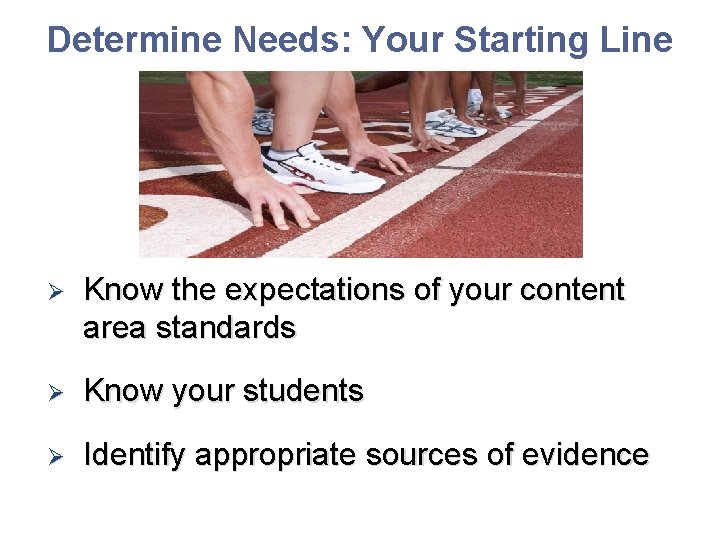 Determine Needs: Your Starting Line

➢ Know the expectations of your content area standards

➢ Know your students

➢ Identify appropriate sources of evidence